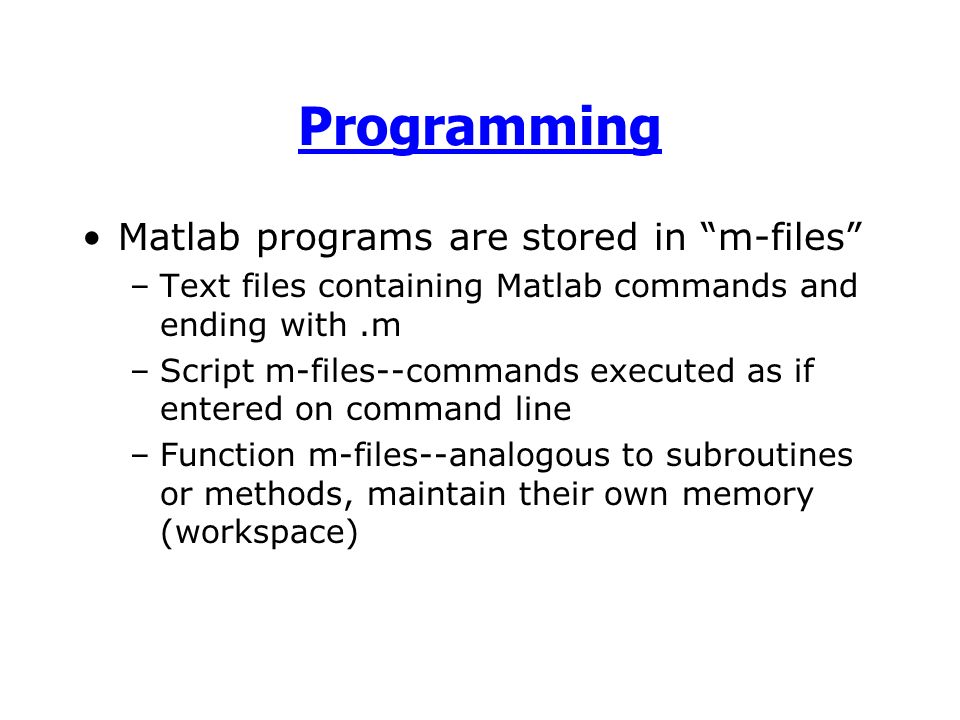 Programming

• Matlab programs are stored in “m-files”
 – Text files containing Matlab commands and ending with .m
 – Script m-files--commands executed as if entered on command line
 – Function m-files--analogous to subroutines or methods, maintain their own memory (workspace)